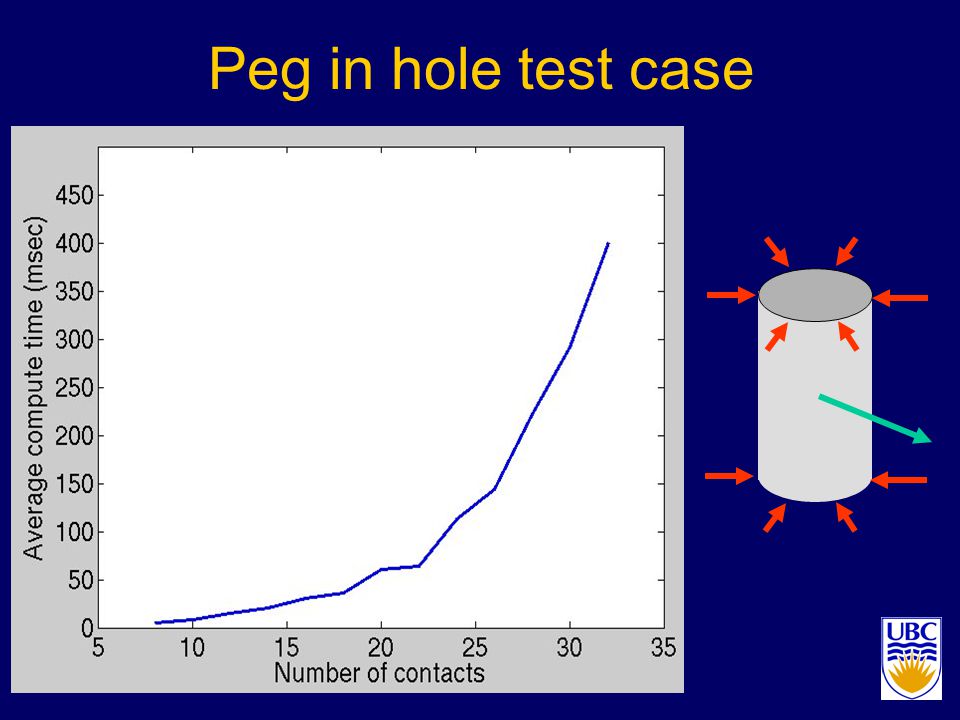 Peg in hole test case

Average compute time (msec)

450
400
350
300
250
200
150
100
50
0

5 10 15 20 25 30 35

Number of contacts

UBC